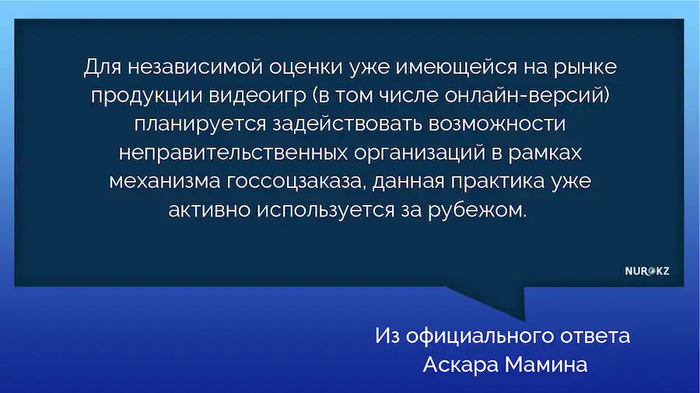 Для независимой оценки уже имеющейся на рынке продукции видеоигр (в том числе онлайн-версий) планируется задействовать возможности неправительственных организаций в рамках механизма госсоцзаказа, данная практика уже активно используется за рубежом.

NUR.KZ

Из официального ответа Аскара Мамина